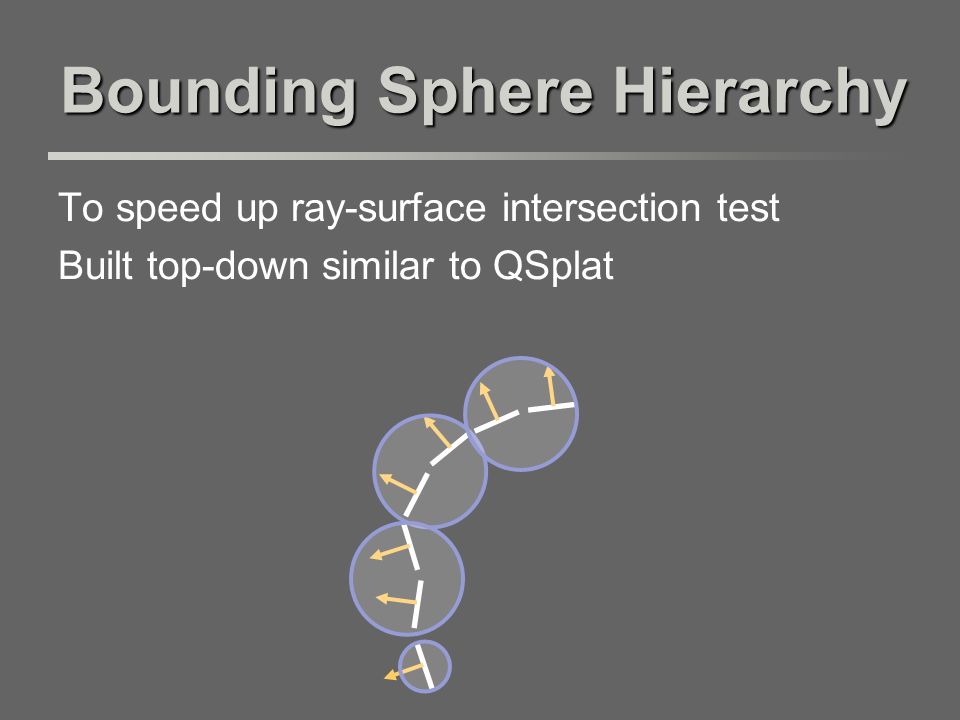 Bounding Sphere Hierarchy

To speed up ray-surface intersection test
Built top-down similar to QSplat